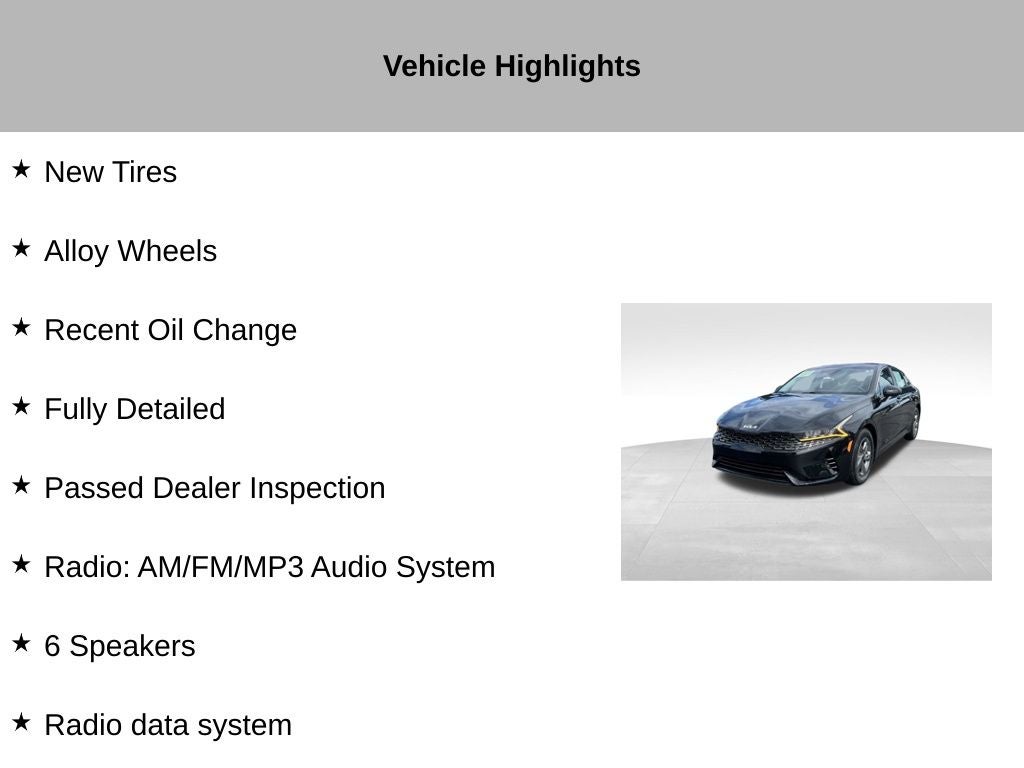 Vehicle Highlights

★ New Tires

★ Alloy Wheels

★ Recent Oil Change

★ Fully Detailed

★ Passed Dealer Inspection

★ Radio: AM/FM/MP3 Audio System

★ 6 Speakers

★ Radio data system